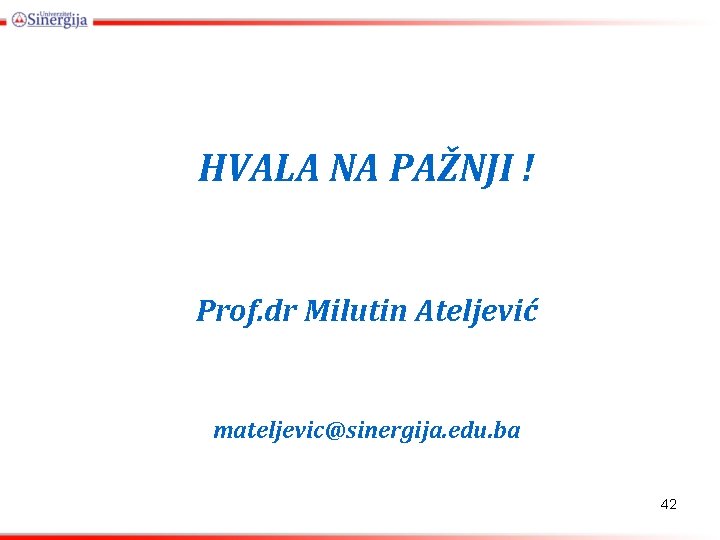 Univerzitet Sinergija

HVALA NA PAŽNJI !

Prof.dr Milutin Ateljević

mateljevic@sinergija.edu.ba

42